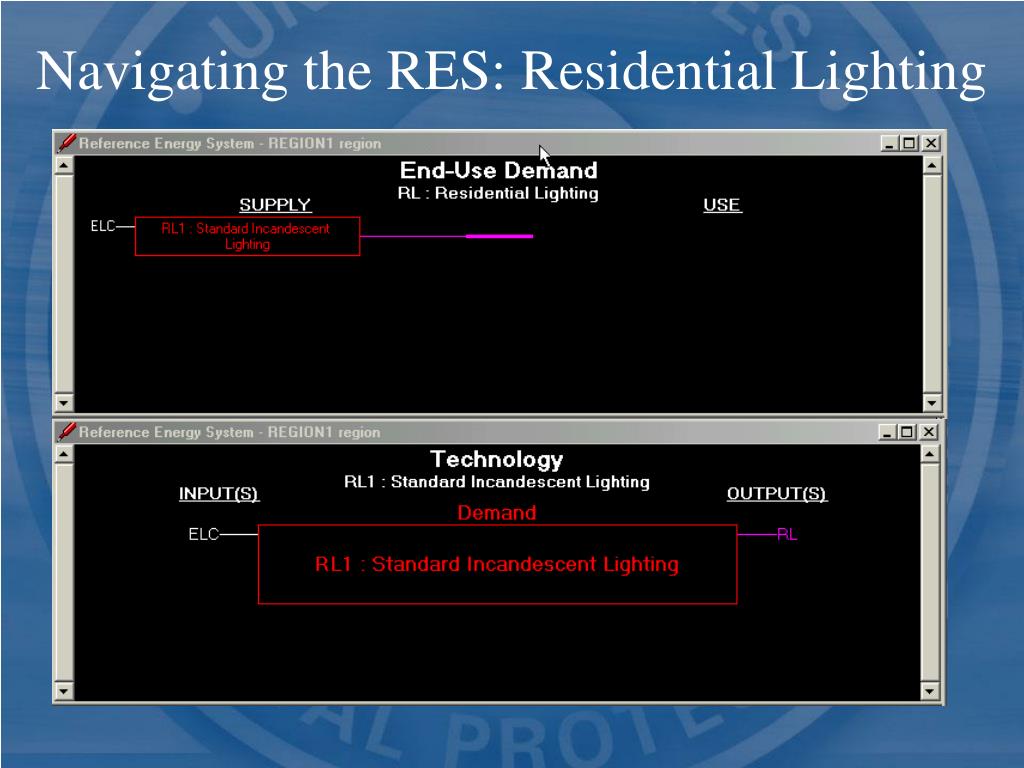 Navigating the RES: Residential Lighting

Reference Energy System - REGION1 region

End-Use Demand
RL : Residential Lighting

SUPPLY

USE

ELC

RL1 : Standard Incandescent Lighting

Reference Energy System - REGION1 region

Technology
RL1 : Standard Incandescent Lighting

INPUT(S)

OUTPUT(S)

Demand

ELC

RL1 : Standard Incandescent Lighting

RL